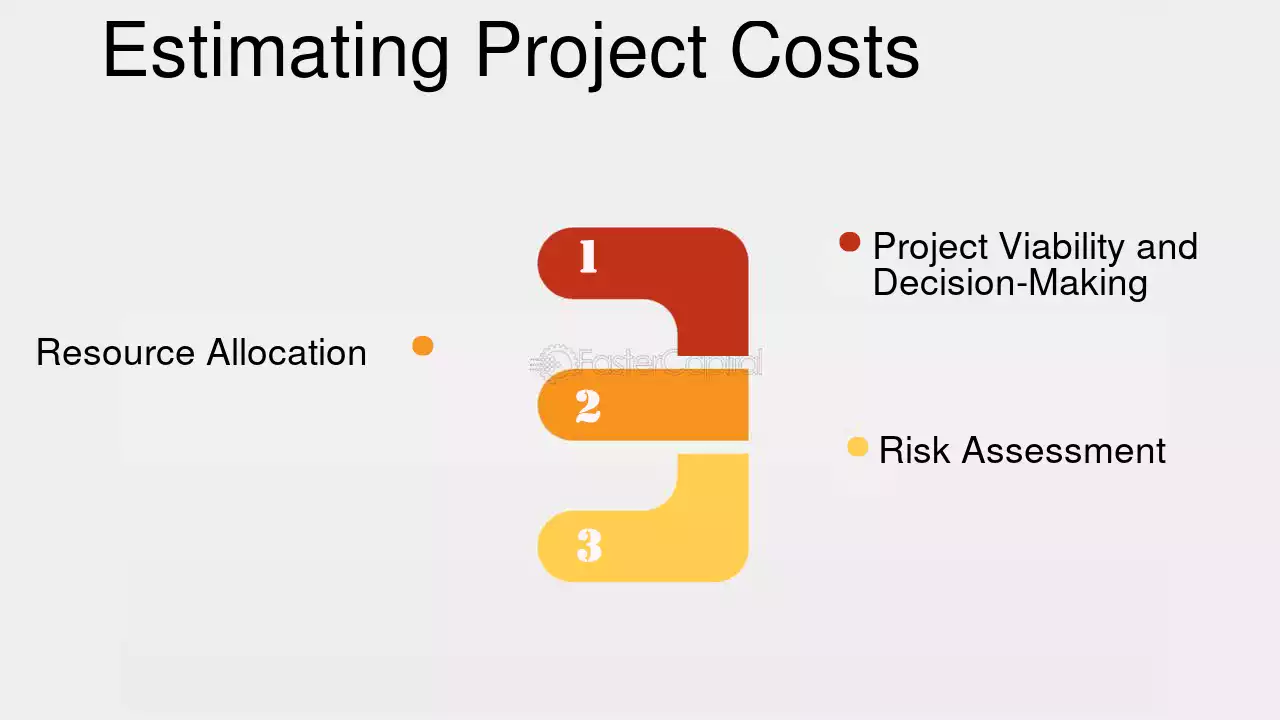 Estimating Project Costs

1

• Project Viability and Decision-Making

Resource Allocation •

2

• Risk Assessment

3

FasterCapital